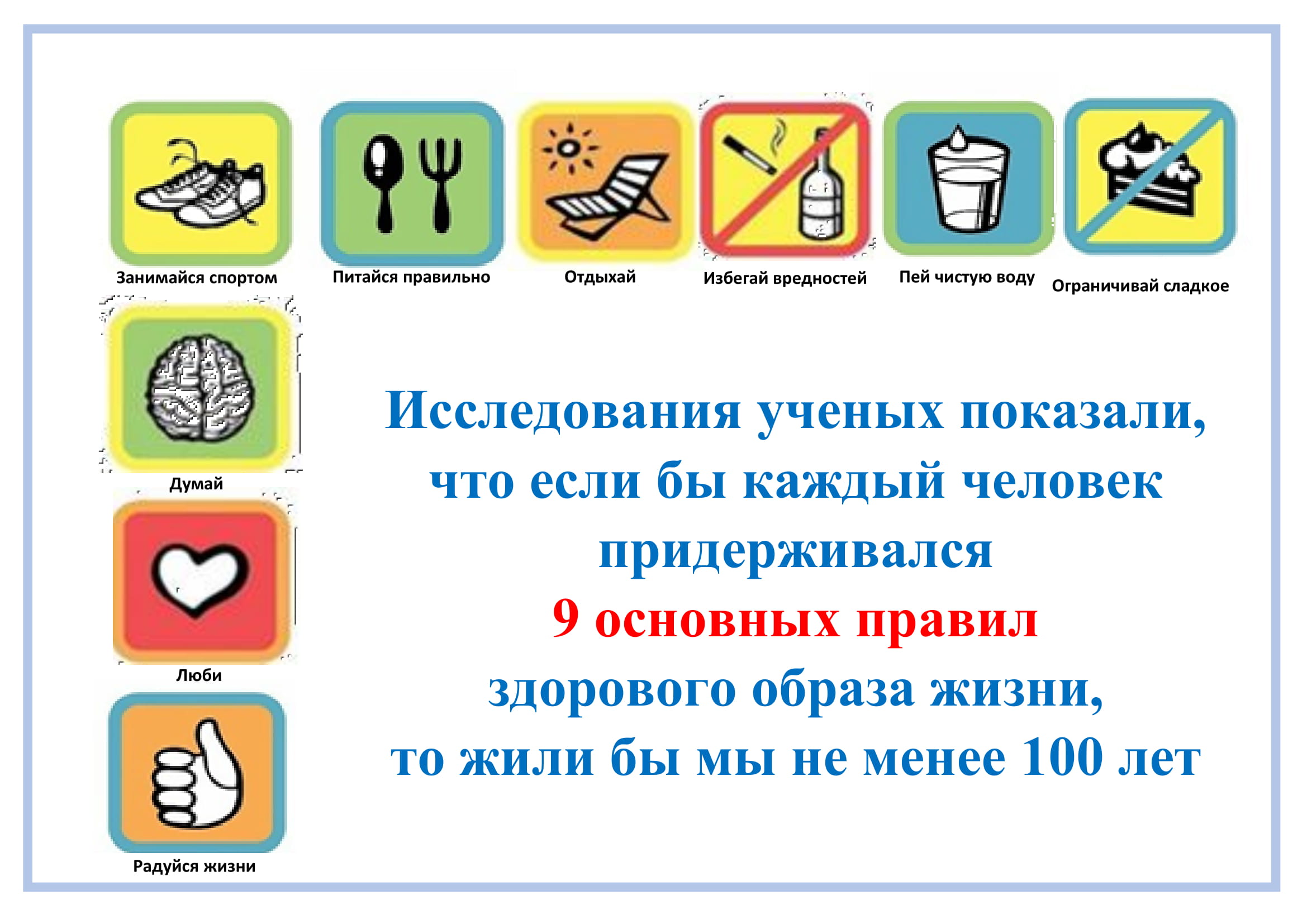 Занимайся спортом

Питайся правильно

Отдыхай

Избегай вредностей

Пей чистую воду

Ограничивай сладкое

Думай

Люби

Радуйся жизни

Исследования ученых показали, что если бы каждый человек придерживался
9 основных правил
здорового образа жизни,
то жили бы мы не менее 100 лет